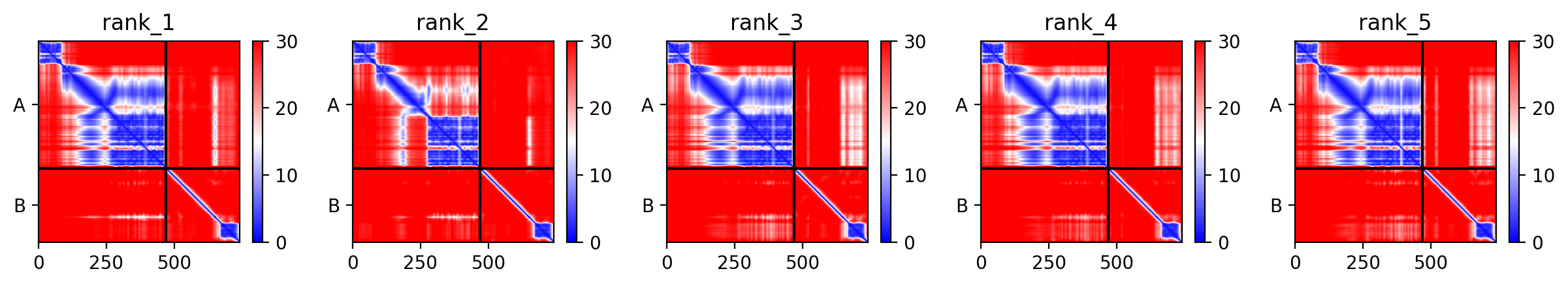 rank_1

A
B
0 250 500
30
20
10
0

rank_2

A
B
0 250 500
30
20
10
0

rank_3

A
B
0 250 500
30
20
10
0

rank_4

A
B
0 250 500
30
20
10
0

rank_5

A
B
0 250 500
30
20
10
0